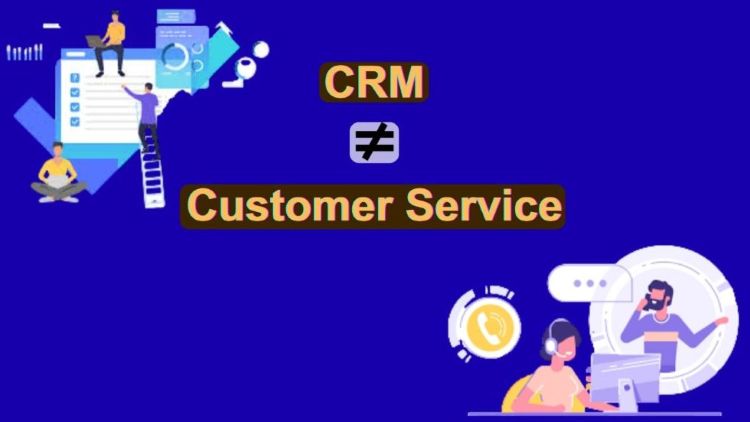 CRM

$\neq$

Customer Service